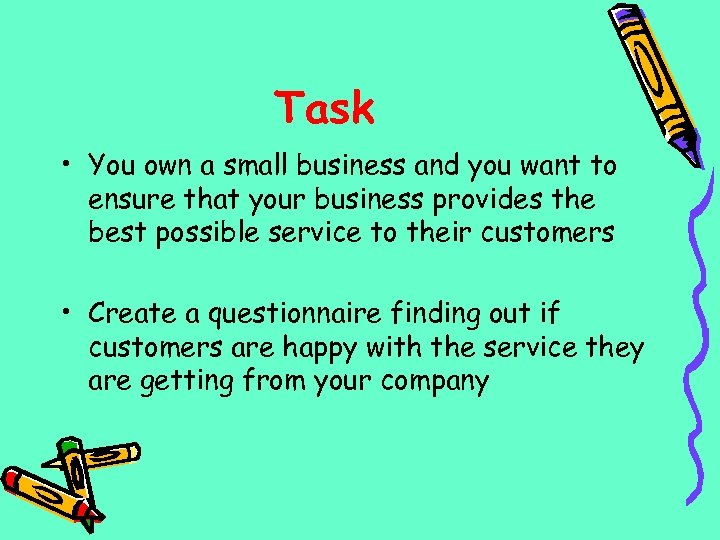 Task

• You own a small business and you want to ensure that your business provides the best possible service to their customers

• Create a questionnaire finding out if customers are happy with the service they are getting from your company